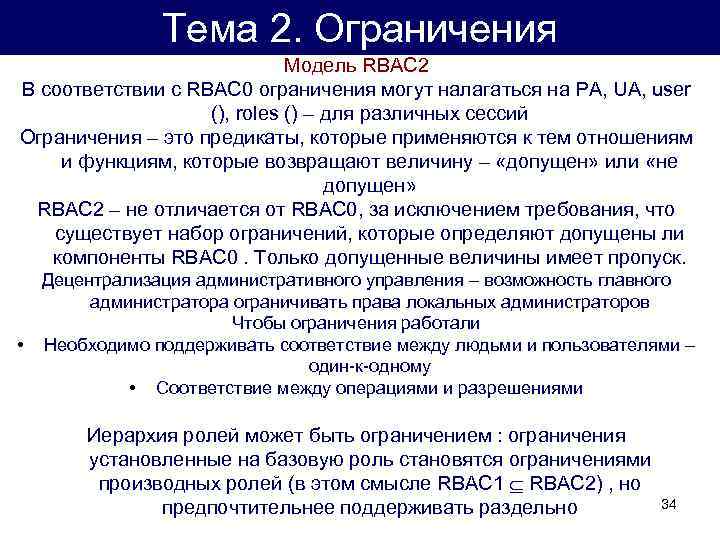 Тема 2. Ограничения

Модель RBAC2

В соответствии с RBAC0 ограничения могут налагаться на PA, UA, user (), roles () – для различных сессий

Ограничения – это предикаты, которые применяются к тем отношениям и функциям, которые возвращают величину – «допущен» или «не допущен»

RBAC2 – не отличается от RBAC0, за исключением требования, что существует набор ограничений, которые определяют допущены ли компоненты RBAC0 . Только допущенные величины имеет пропуск.

Децентрализация административного управления – возможность главного администратора ограничивать права локальных администраторов

Чтобы ограничения работали

• Необходимо поддерживать соответствие между людьми и пользователями – один-к-одному

• Соответствие между операциями и разрешениями

Иерархия ролей может быть ограничением : ограничения установленные на базовую роль становятся ограничениями производных ролей (в этом смысле RBAC1 $\subseteq$ RBAC2) , но предпочтительнее поддерживать раздельно

34